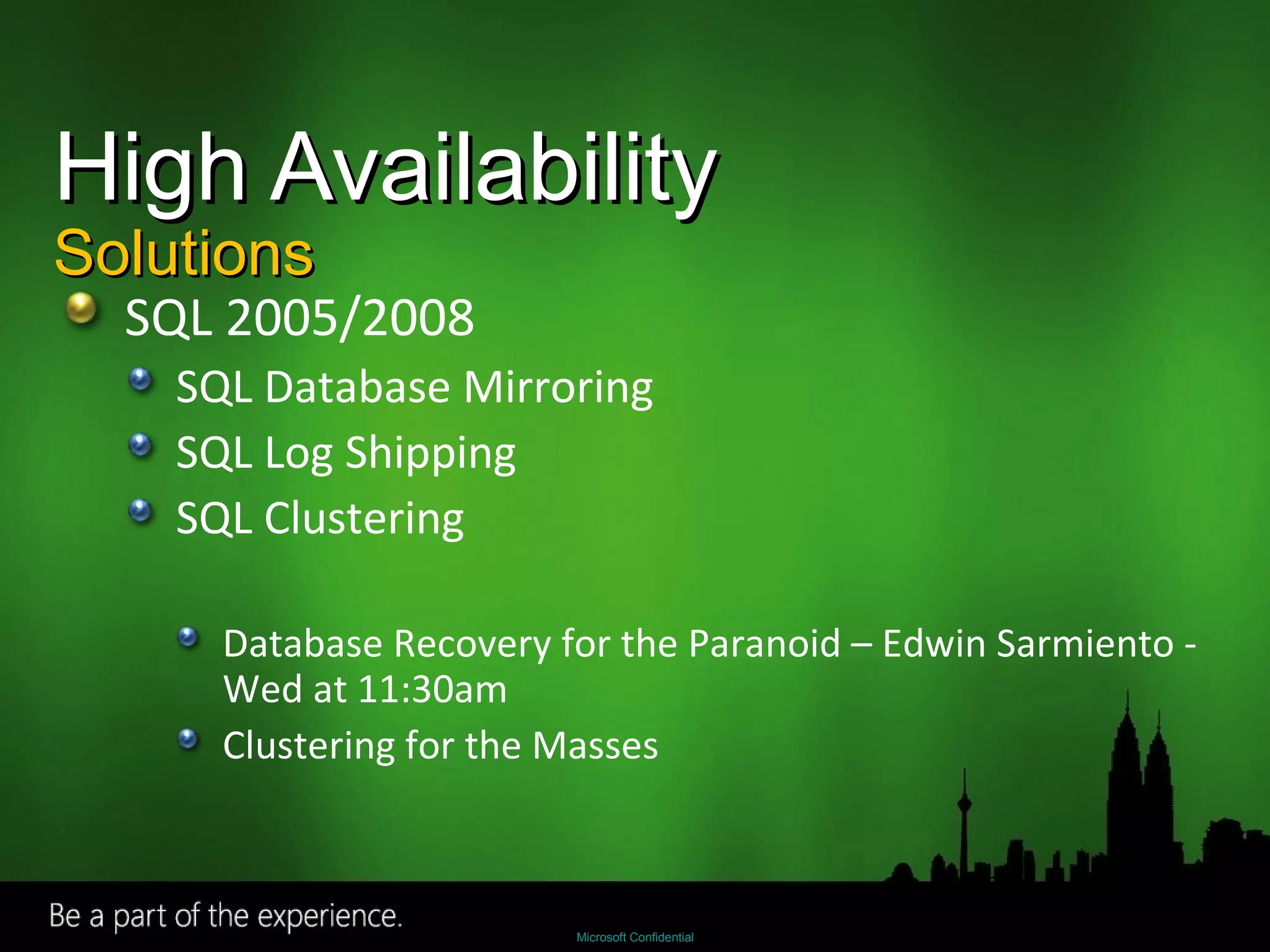 High Availability
Solutions

SQL 2005/2008
SQL Database Mirroring
SQL Log Shipping
SQL Clustering

Database Recovery for the Paranoid – Edwin Sarmiento - Wed at 11:30am
Clustering for the Masses

Be a part of the experience.

Microsoft Confidential